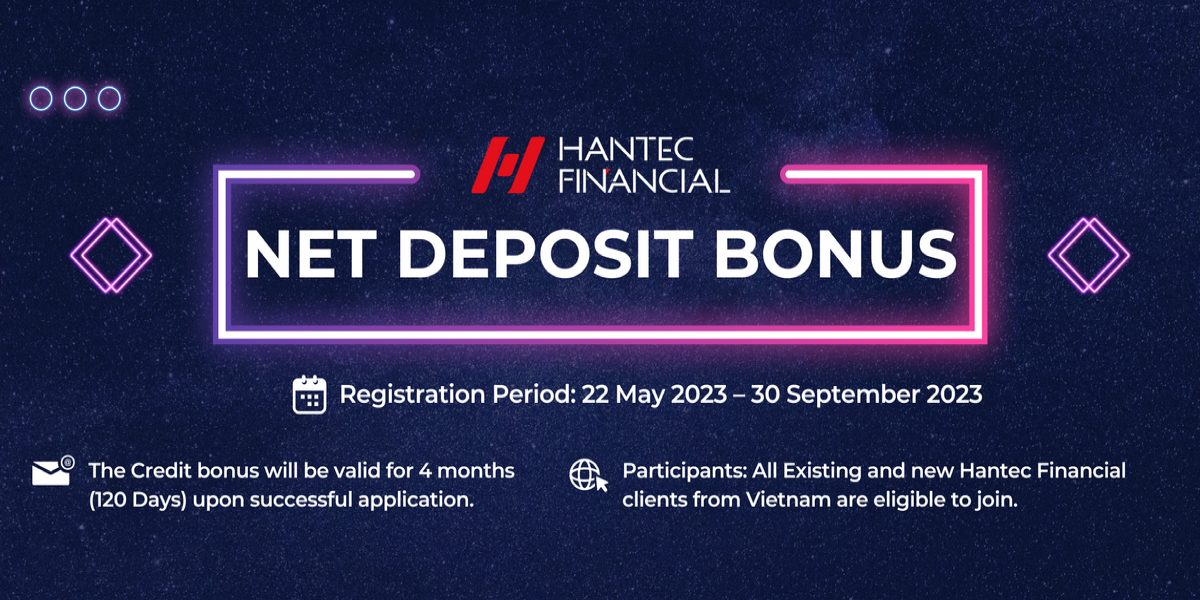 HANTEC FINANCIAL

NET DEPOSIT BONUS

Registration Period: 22 May 2023 – 30 September 2023

The Credit bonus will be valid for 4 months (120 Days) upon successful application.

Participants: All Existing and new Hantec Financial clients from Vietnam are eligible to join.